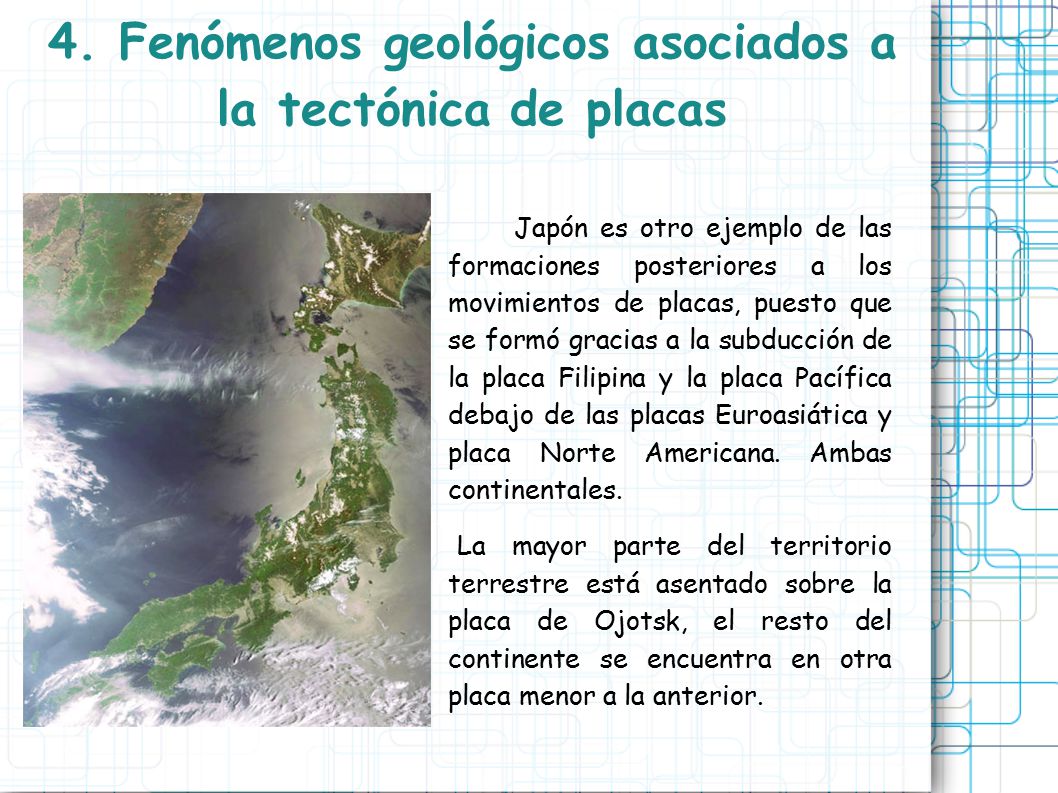 4. Fenómenos geológicos asociados a la tectónica de placas

Japón es otro ejemplo de las formaciones posteriores a los movimientos de placas, puesto que se formó gracias a la subducción de la placa Filipina y la placa Pacífica debajo de las placas Euroasiática y placa Norte Americana. Ambas continentales.

La mayor parte del territorio terrestre está asentado sobre la placa de Ojotsk, el resto del continente se encuentra en otra placa menor a la anterior.